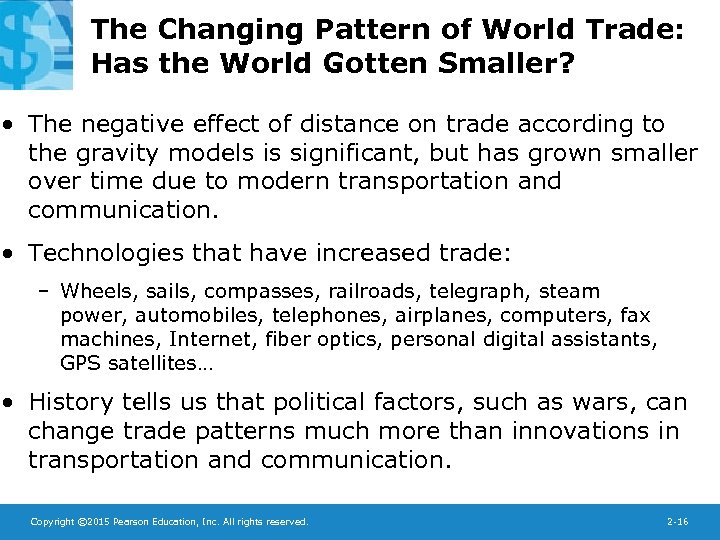 The Changing Pattern of World Trade: Has the World Gotten Smaller?

• The negative effect of distance on trade according to the gravity models is significant, but has grown smaller over time due to modern transportation and communication.

• Technologies that have increased trade:

– Wheels, sails, compasses, railroads, telegraph, steam power, automobiles, telephones, airplanes, computers, fax machines, Internet, fiber optics, personal digital assistants, GPS satellites…

• History tells us that political factors, such as wars, can change trade patterns much more than innovations in transportation and communication.

Copyright ©2015 Pearson Education, Inc. All rights reserved.

2-16